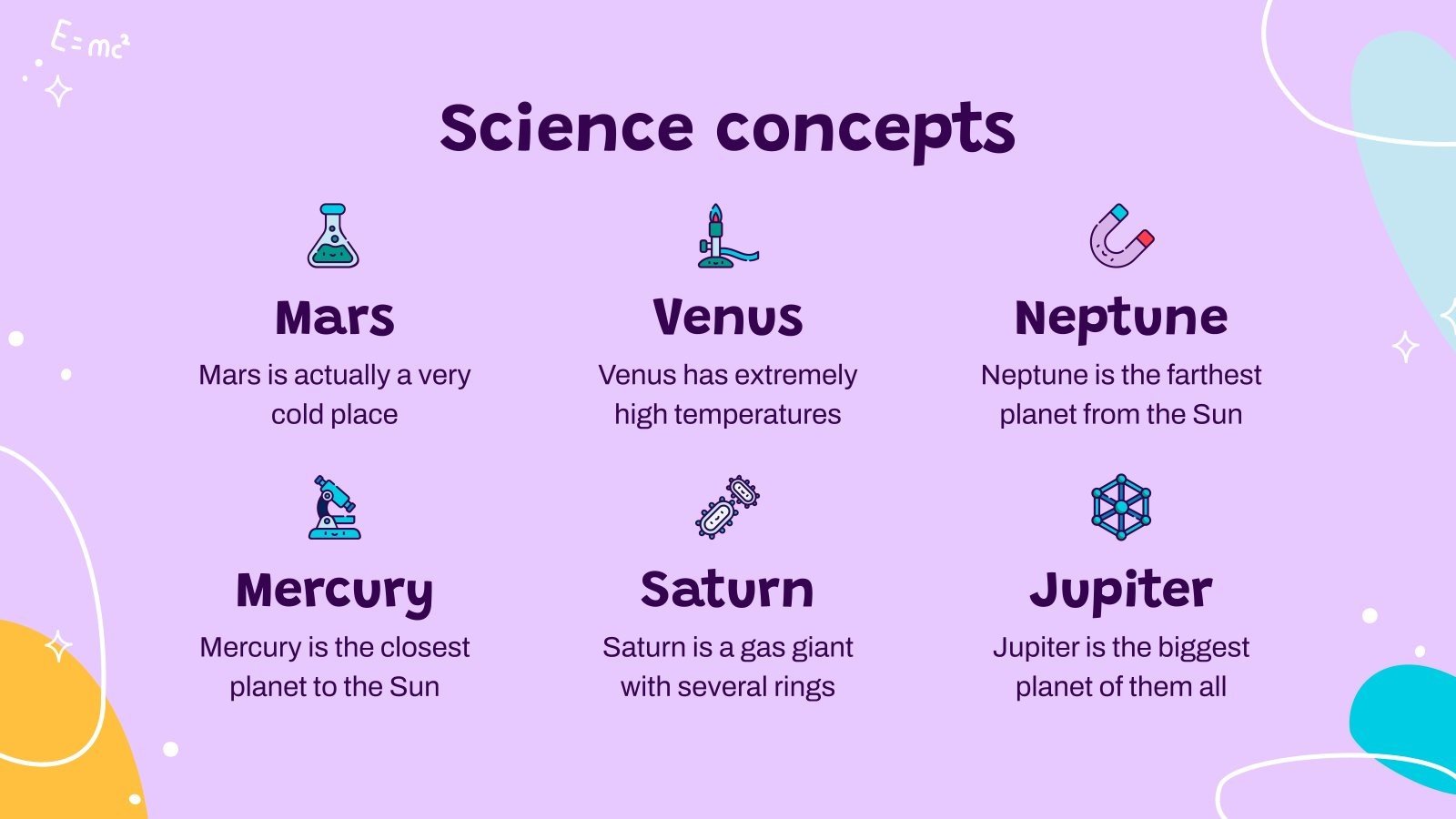 $E=mc^2$

Science concepts

Mars
Mars is actually a very cold place

Venus
Venus has extremely high temperatures

Neptune
Neptune is the farthest planet from the Sun

Mercury
Mercury is the closest planet to the Sun

Saturn
Saturn is a gas giant with several rings

Jupiter
Jupiter is the biggest planet of them all